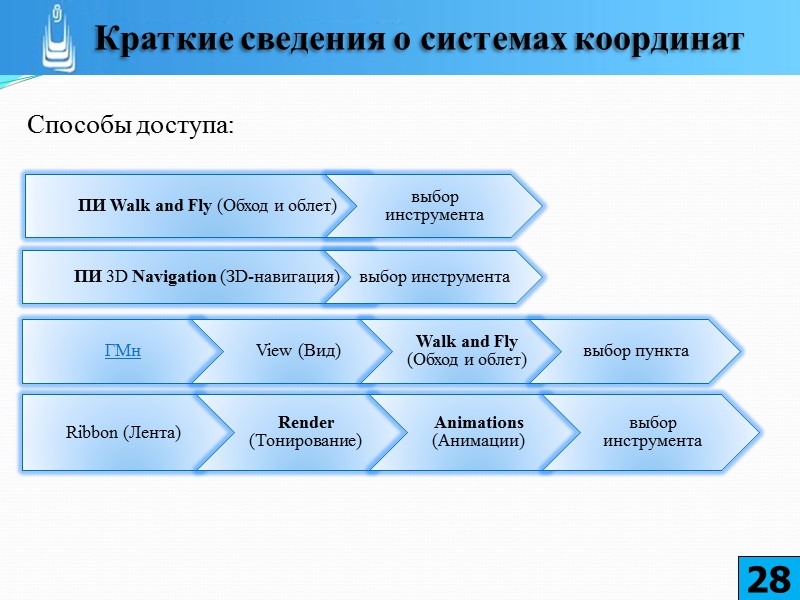 Краткие сведения о системах координат

Способы доступа:

ПИ Walk and Fly (Обход и облет)

выбор инструмента

ПИ 3D Navigation (3D-навигация)

выбор инструмента

ГМн

View (Вид)

Walk and Fly (Обход и облет)

выбор пункта

Ribbon (Лента)

Render (Тонирование)

Animations (Анимации)

выбор инструмента

28